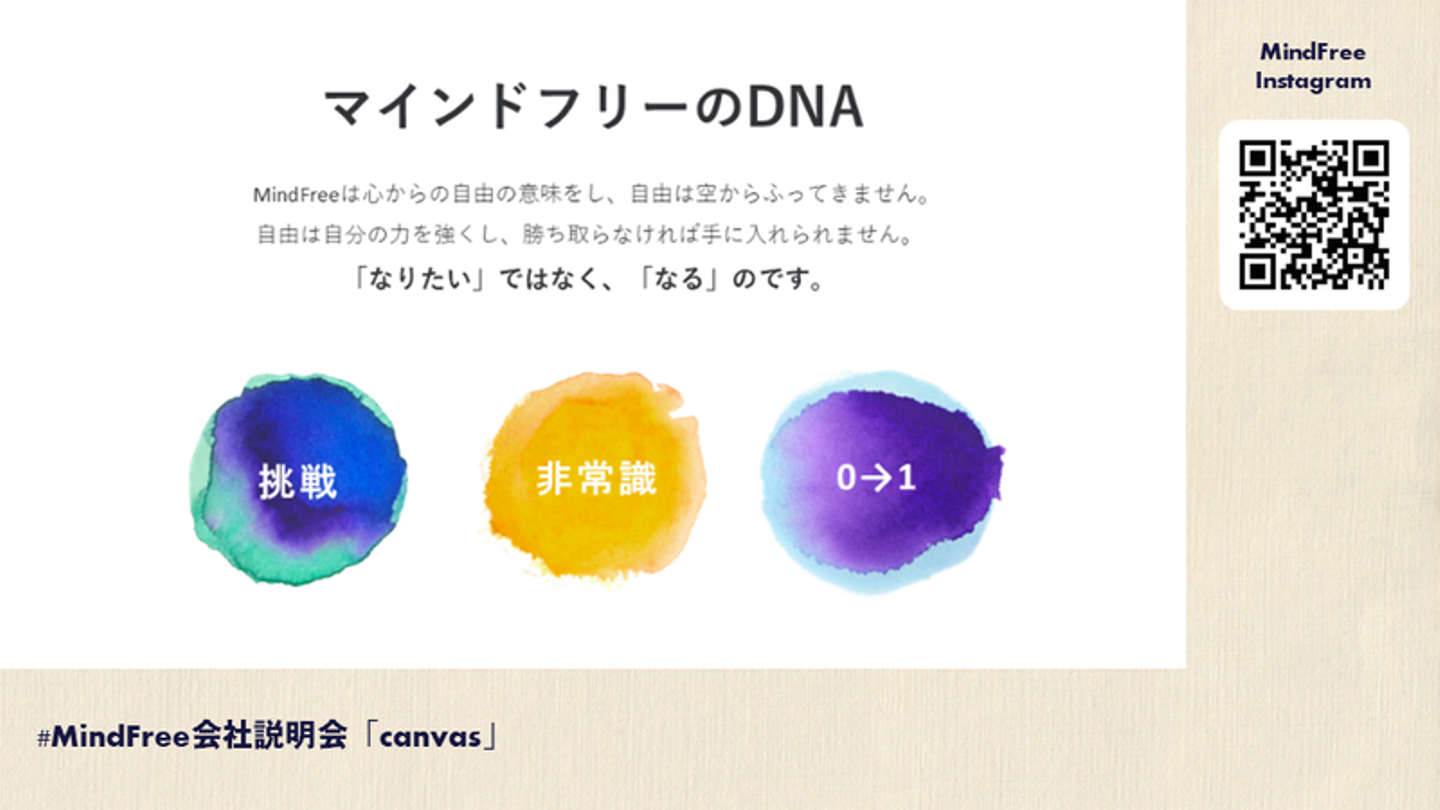 マインドフリーのDNA

MindFreeは心からの自由の意味をし、自由は空からふってきません。
自由は自分の力を強くし、勝ち取らなければ手に入れられません。
「なりたい」ではなく、「なる」のです。

挑戦

非常識

0→1

MindFree Instagram

#MindFree会社説明会「canvas」